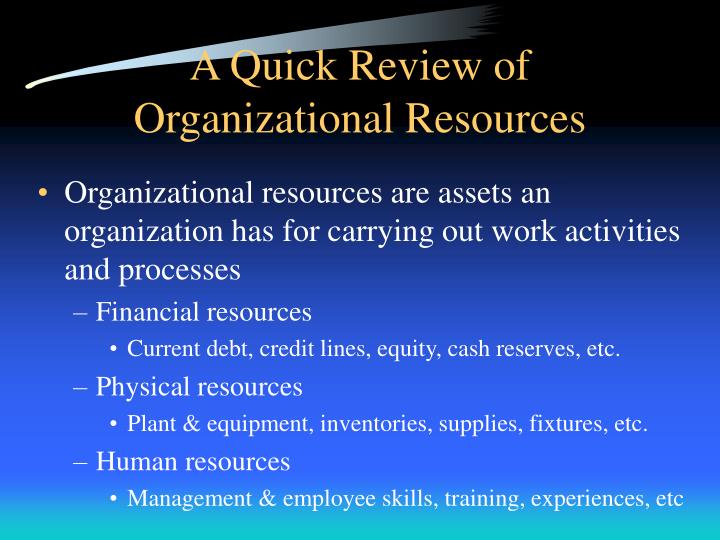 A Quick Review of Organizational Resources

• Organizational resources are assets an organization has for carrying out work activities and processes

– Financial resources

• Current debt, credit lines, equity, cash reserves, etc.

– Physical resources

• Plant & equipment, inventories, supplies, fixtures, etc.

– Human resources

• Management & employee skills, training, experiences, etc